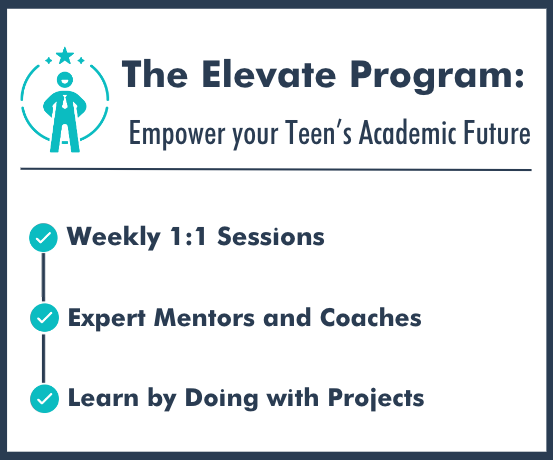 The Elevate Program:

Empower your Teen's Academic Future

Weekly 1:1 Sessions

Expert Mentors and Coaches

Learn by Doing with Projects